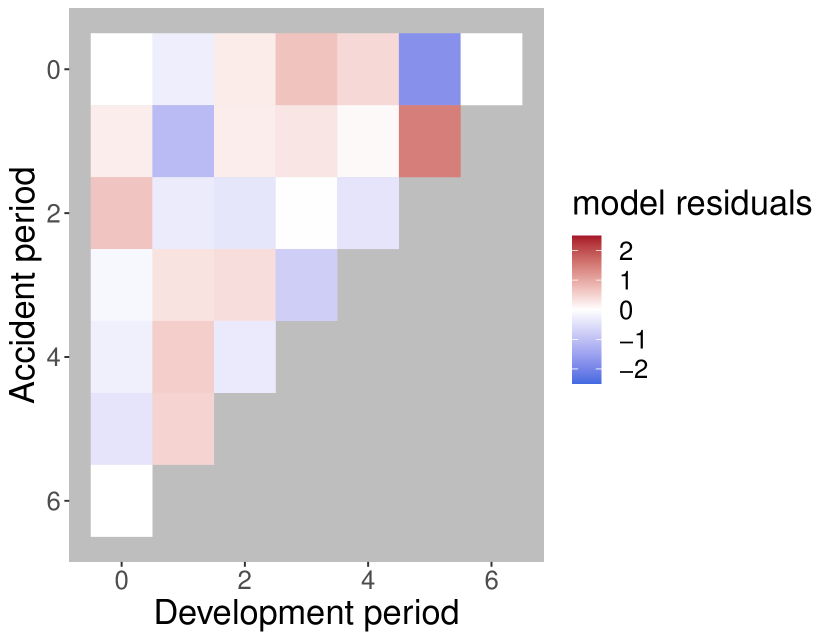 Accident period
0
2
4
6
0
2
4
6
Development period
model residuals
2
1
0
−1
−2